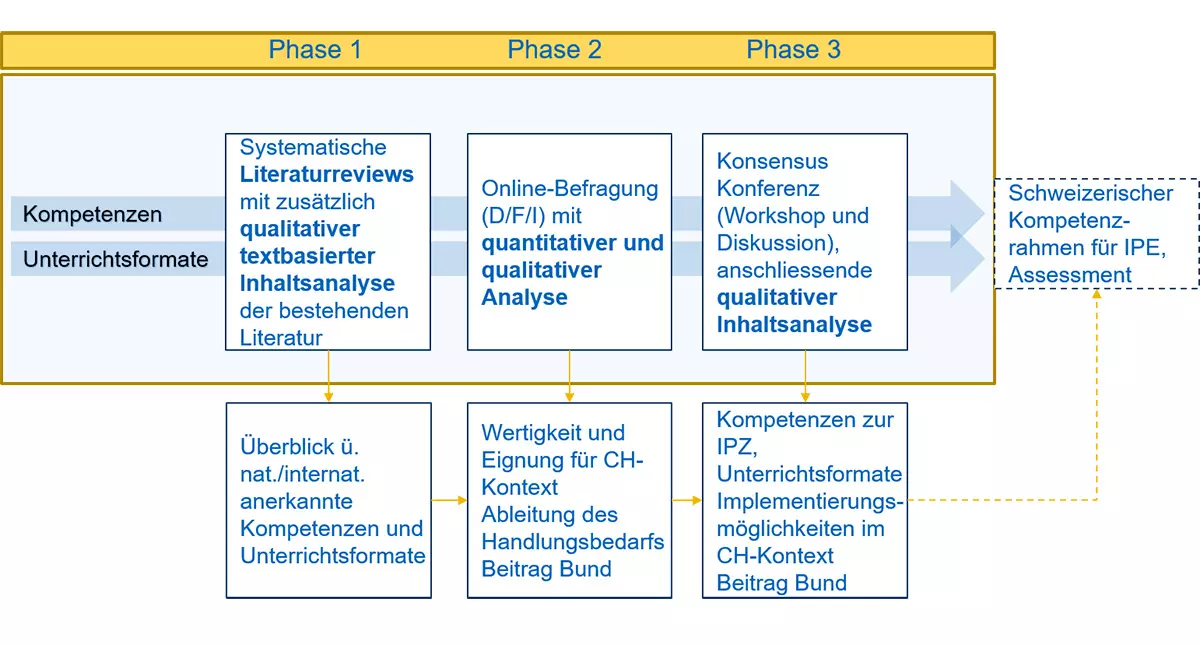 Phase 1

Phase 2

Phase 3

Kompetenzen

Unterrichtsformate

Systematische Literaturreviews mit zusätzlich qualitativer textbasierter Inhaltsanalyse der bestehenden Literatur

Online-Befragung (D/F/I) mit quantitativer und qualitativer Analyse

Konsensus Konferenz (Workshop und Diskussion), anschliessende qualitativer Inhaltsanalyse

Schweizerischer Kompetenzrahmen für IPE, Assessment

Überblick ü. nat./internat. anerkannte Kompetenzen und Unterrichtsformate

Wertigkeit und Eignung für CH-Kontext
Ableitung des Handlungsbedarfs
Beitrag Bund

Kompetenzen zur IPZ, Unterrichtsformate
Implementierungsmöglichkeiten im CH-Kontext
Beitrag Bund